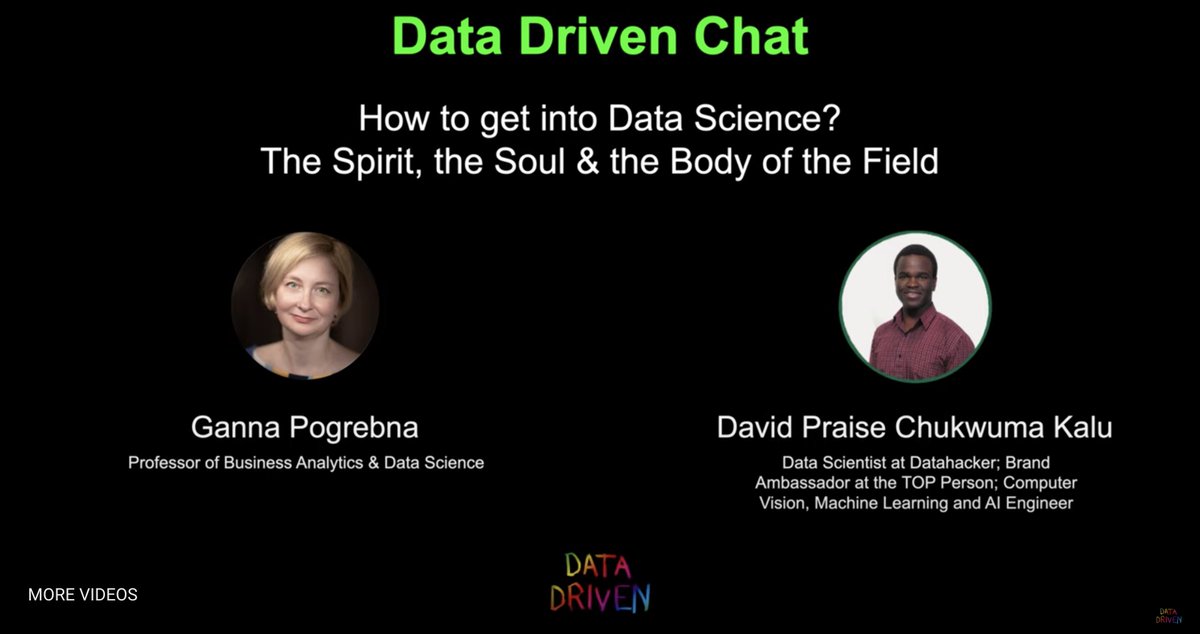 Data Driven Chat

How to get into Data Science?
The Spirit, the Soul & the Body of the Field

Ganna Pogrebna
Professor of Business Analytics & Data Science

David Praise Chukwuma Kalu
Data Scientist at Datahacker; Brand Ambassador at the TOP Person; Computer Vision, Machine Learning and AI Engineer

MORE VIDEOS

DATA DRIVEN

DATA DRIVEN